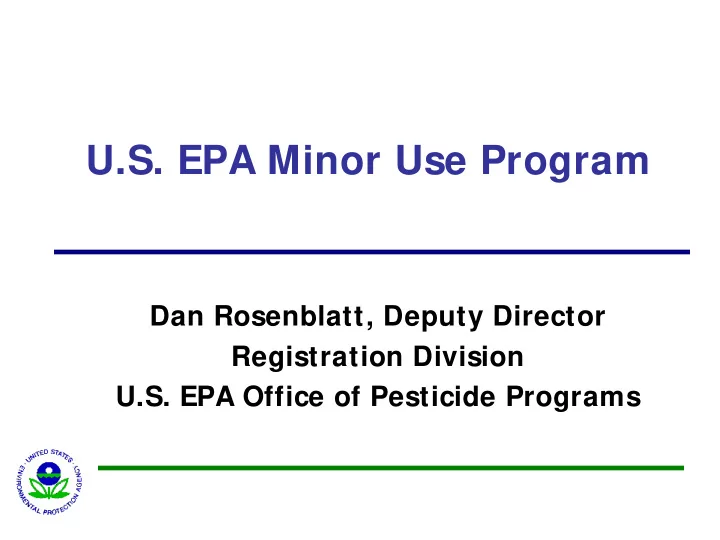 U.S. EPA Minor Use Program

Dan Rosenblatt, Deputy Director
Registration Division
U.S. EPA Office of Pesticide Programs

UNITED STATES ENVIRONMENTAL PROTECTION AGENCY